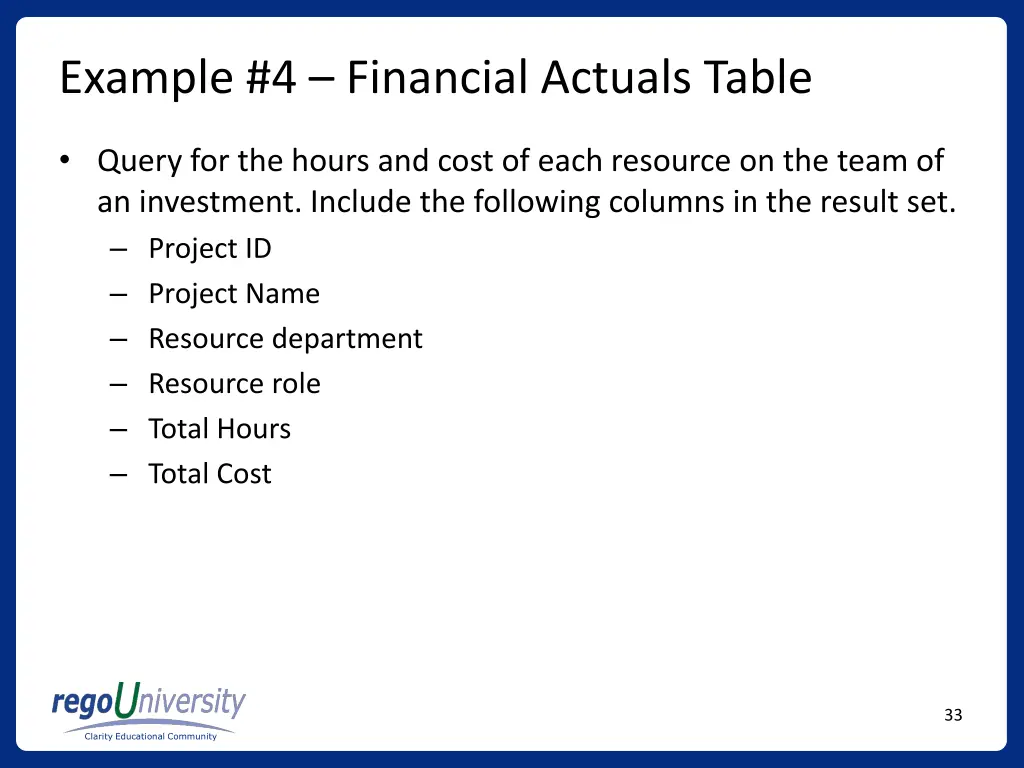 Example #4 – Financial Actuals Table

• Query for the hours and cost of each resource on the team of an investment. Include the following columns in the result set.
  – Project ID
  – Project Name
  – Resource department
  – Resource role
  – Total Hours
  – Total Cost

regoUniversity
Clarity Educational Community

33